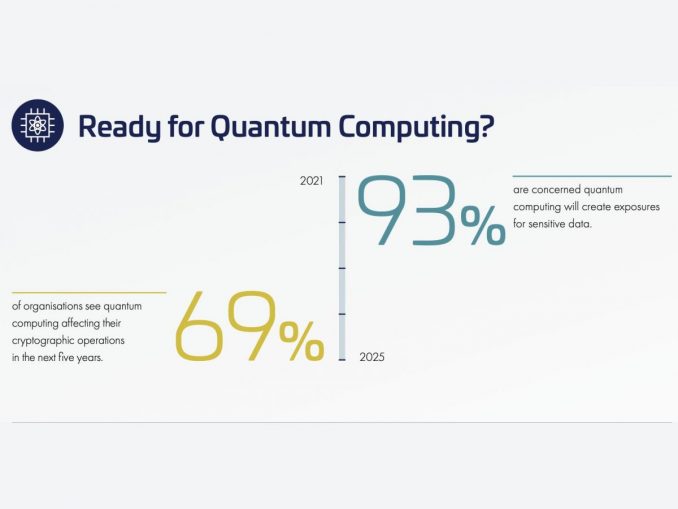 Ready for Quantum Computing?

2021

93%

are concerned quantum computing will create exposures for sensitive data.

of organisations see quantum computing affecting their cryptographic operations in the next five years.

69%

2025